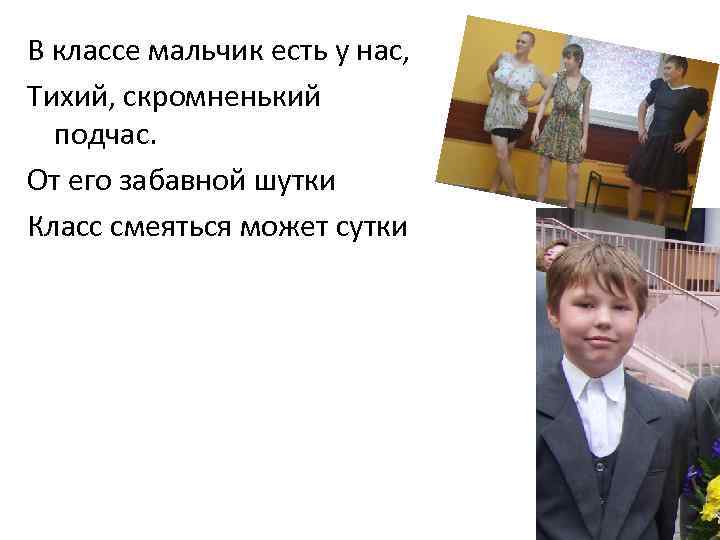 В классе мальчик есть у нас,
Тихий, скромненький подчас.
От его забавной шутки
Класс смеяться может сутки